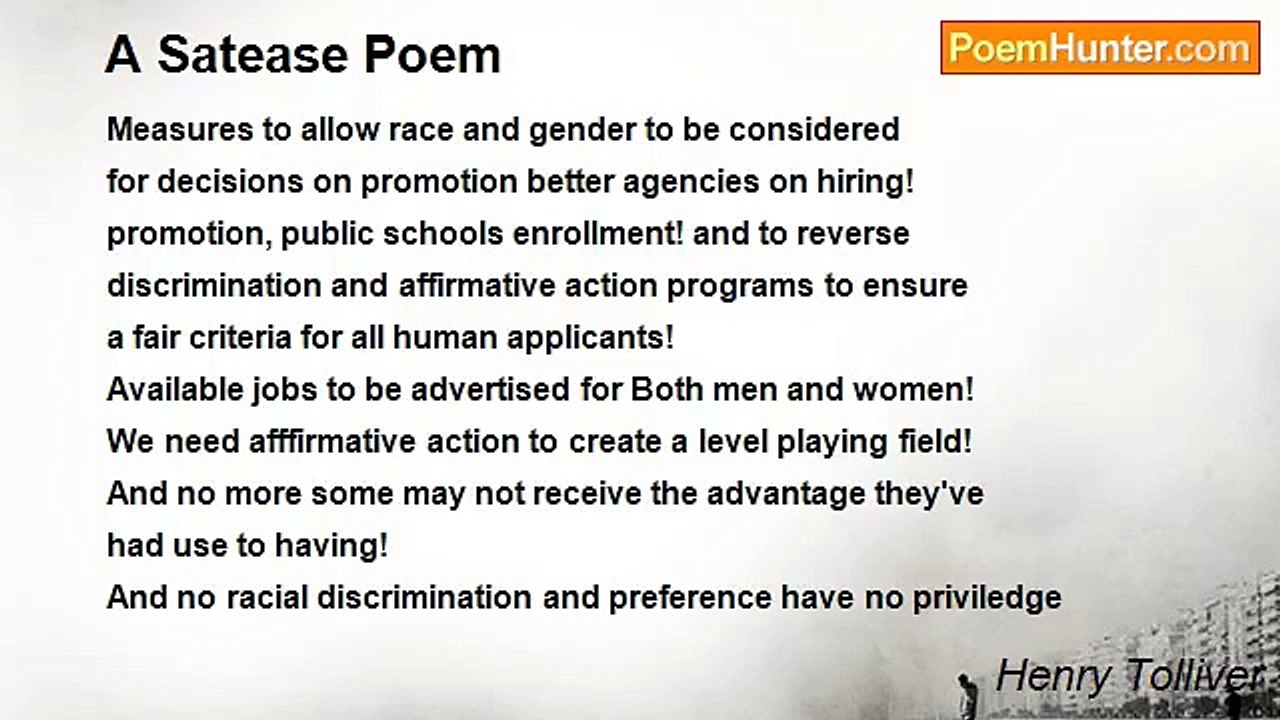 A Satease Poem

PoemHunter.com

Measures to allow race and gender to be considered
for decisions on promotion better agencies on hiring!
promotion, public schools enrollment! and to reverse
discrimination and affirmative action programs to ensure
a fair criteria for all human applicants!
Available jobs to be advertised for Both men and women!
We need afffirmative action to create a level playing field!
And no more some may not receive the advantage they've
had use to having!
And no racial discrimination and preference have no priviledge

Henry Tolliver